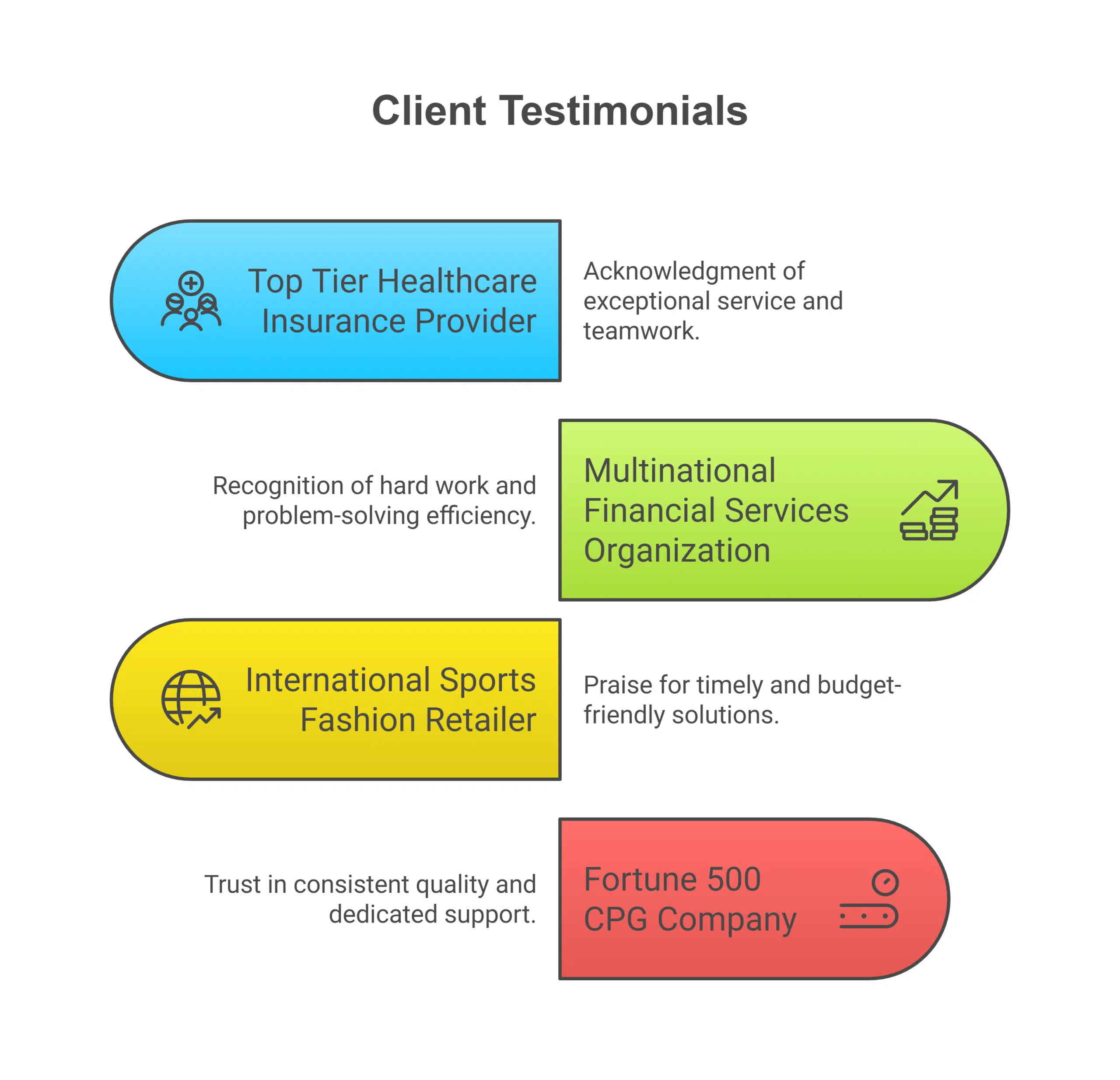 Client Testimonials

Top Tier Healthcare Insurance Provider

Acknowledgment of exceptional service and teamwork.

Recognition of hard work and problem-solving efficiency.

Multinational Financial Services Organization

International Sports Fashion Retailer

Praise for timely and budget-friendly solutions.

Trust in consistent quality and dedicated support.

Fortune 500 CPG Company